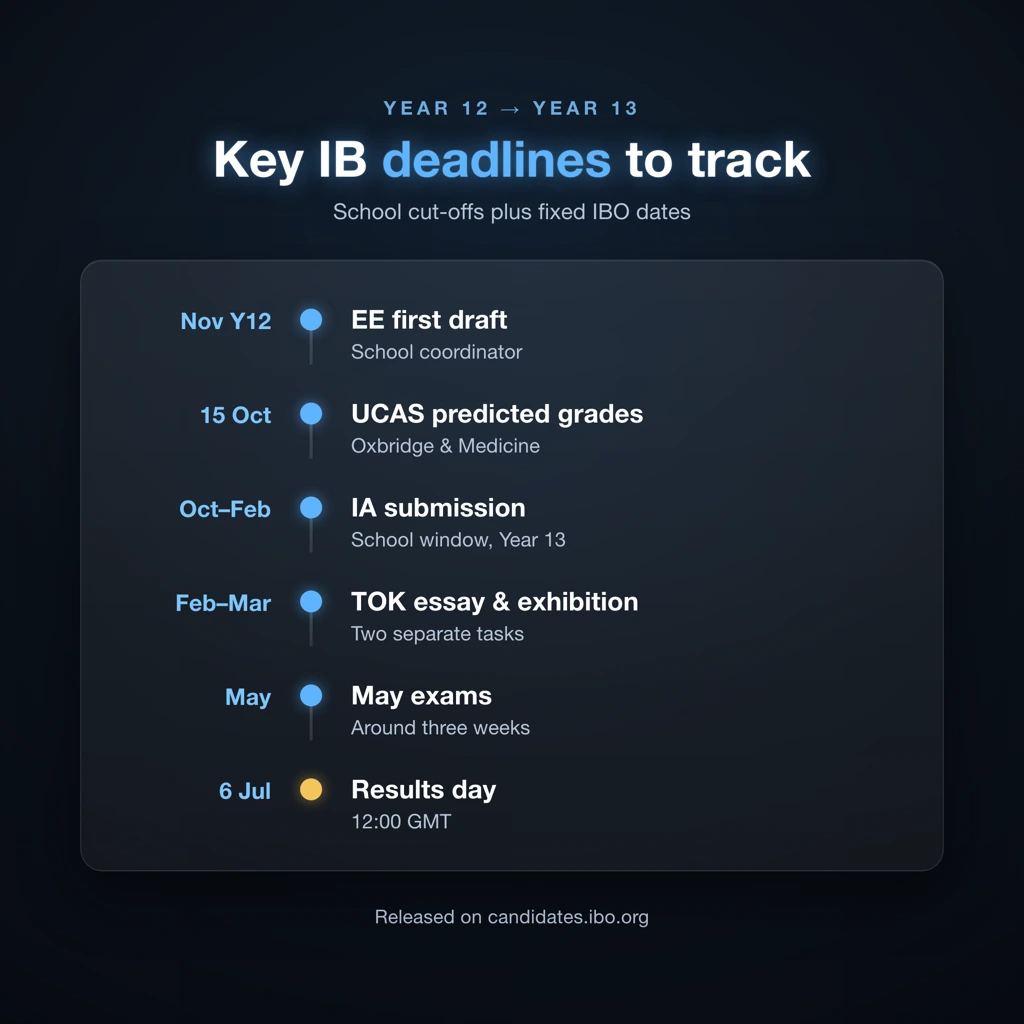 YEAR 12 → YEAR 13

Key IB deadlines to track

School cut-offs plus fixed IBO dates

Nov Y12 EE first draft
School coordinator

15 Oct UCAS predicted grades
Oxbridge & Medicine

Oct–Feb IA submission
School window, Year 13

Feb–Mar TOK essay & exhibition
Two separate tasks

May May exams
Around three weeks

6 Jul Results day
12:00 GMT

Released on candidates.ibo.org